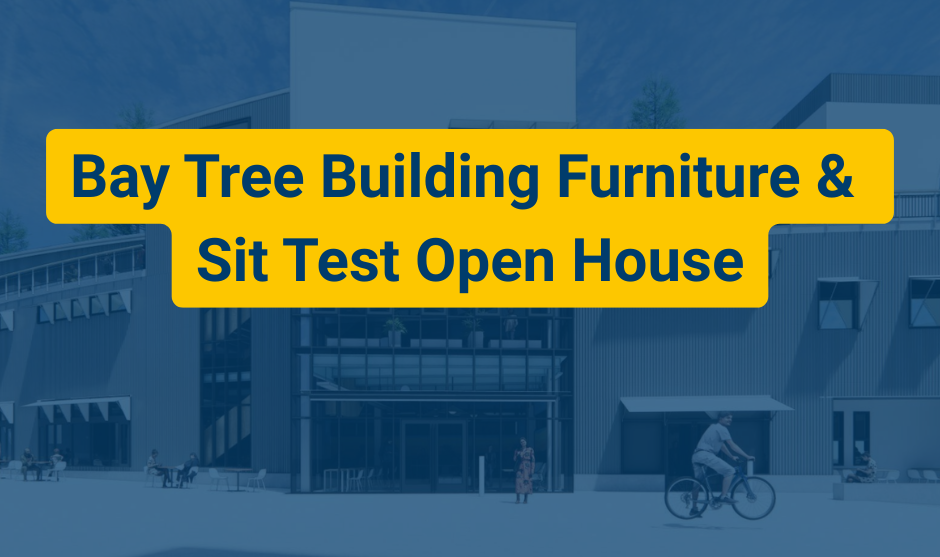 Bay Tree Building Furniture &
Sit Test Open House